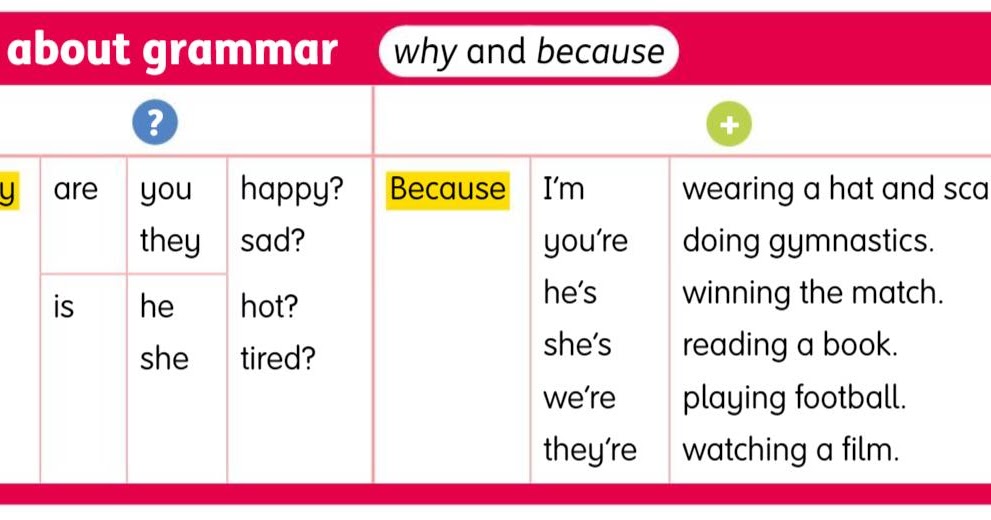 about grammar why and because

?

+

| y | are | you they | happy? sad? | Because | I'm you're he's she's we're they're | wearing a hat and sca doing gymnastics. winning the match. reading a book. playing football. watching a film. |
|---|---|---|---|---|---|---|
| | is | he she | hot? tired? | | | |